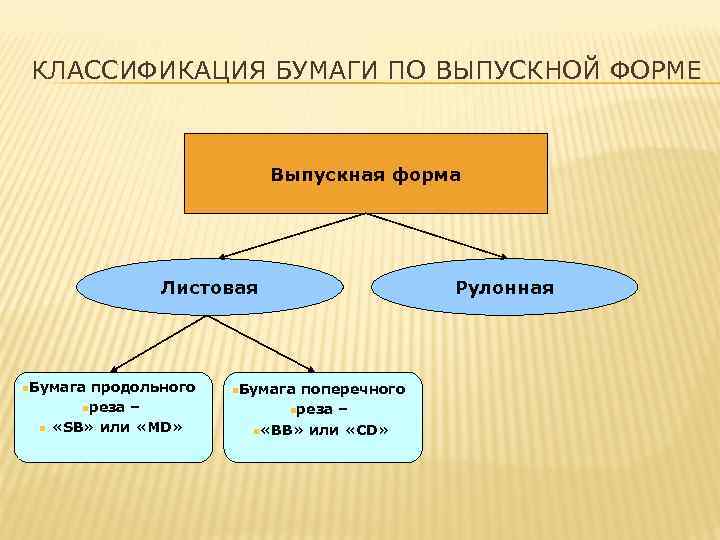 КЛАССИФИКАЦИЯ БУМАГИ ПО ВЫПУСКНОЙ ФОРМЕ

Выпускная форма

Листовая

Рулонная

Бумага продольного реза – «SB» или «MD»

Бумага поперечного реза – «BB» или «CD»